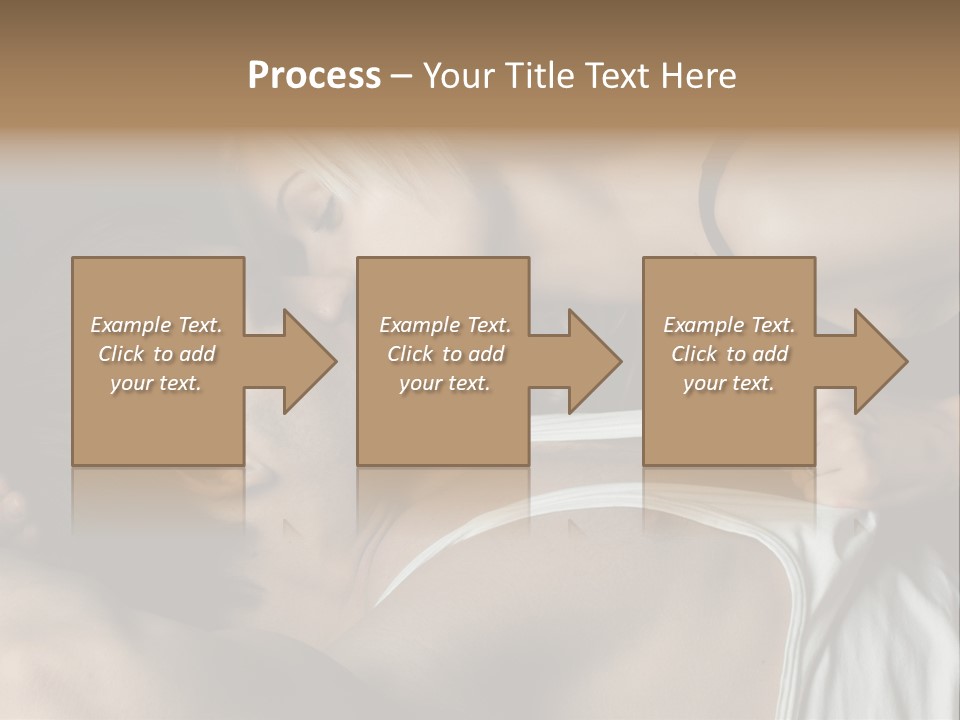 Process – Your Title Text Here

Example Text. Click to add your text.

Example Text. Click to add your text.

Example Text. Click to add your text.